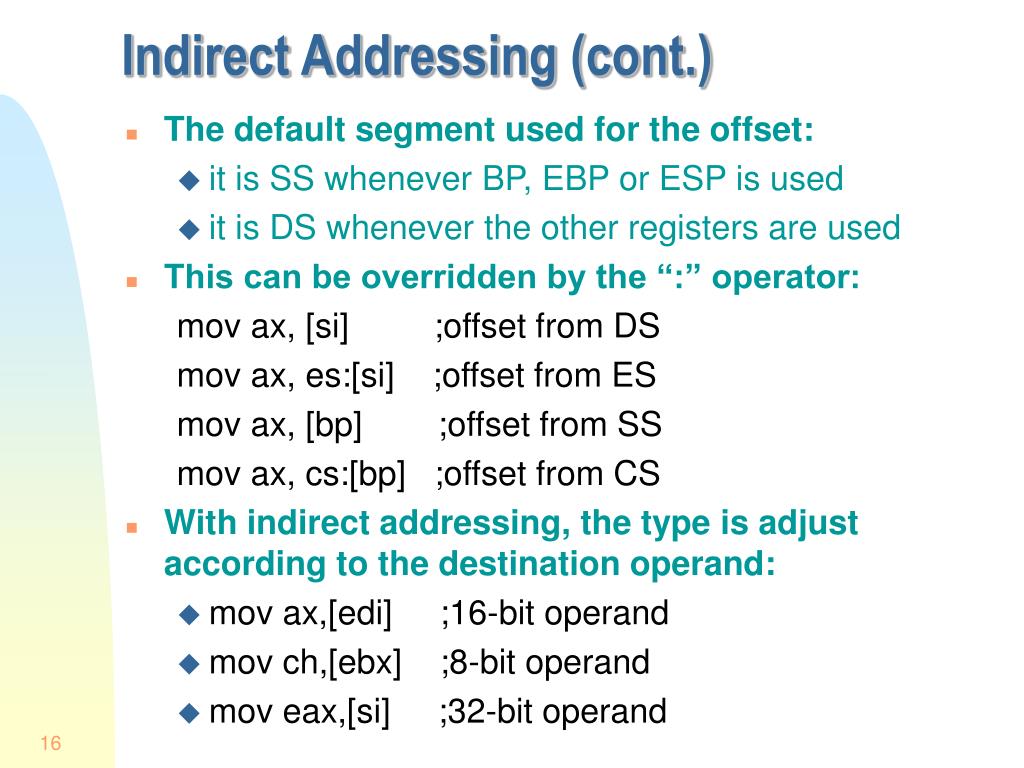 Indirect Addressing (cont.)

The default segment used for the offset:

it is SS whenever BP, EBP or ESP is used

it is DS whenever the other registers are used

This can be overridden by the “:” operator:

mov ax, [si] ;offset from DS

mov ax, es:[si] ;offset from ES

mov ax, [bp] ;offset from SS

mov ax, cs:[bp] ;offset from CS

With indirect addressing, the type is adjust according to the destination operand:

mov ax,[edi] ;16-bit operand

mov ch,[ebx] ;8-bit operand

mov eax,[si] ;32-bit operand

16